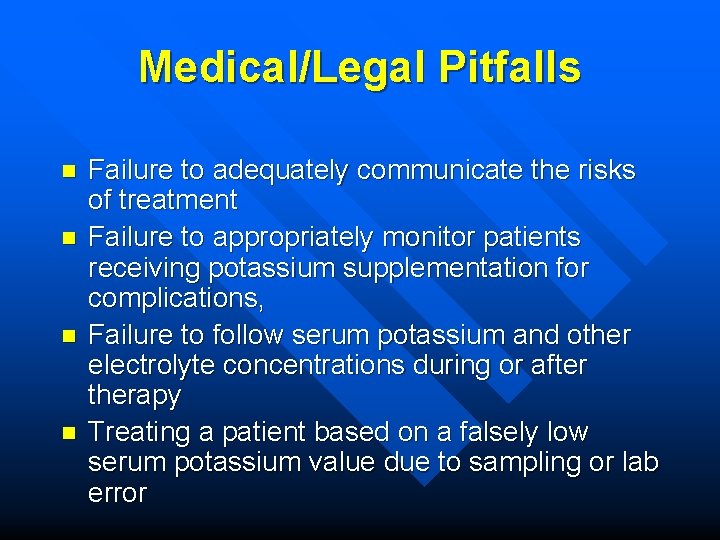 Medical/Legal Pitfalls

- Failure to adequately communicate the risks of treatment
- Failure to appropriately monitor patients receiving potassium supplementation for complications,
- Failure to follow serum potassium and other electrolyte concentrations during or after therapy
- Treating a patient based on a falsely low serum potassium value due to sampling or lab error